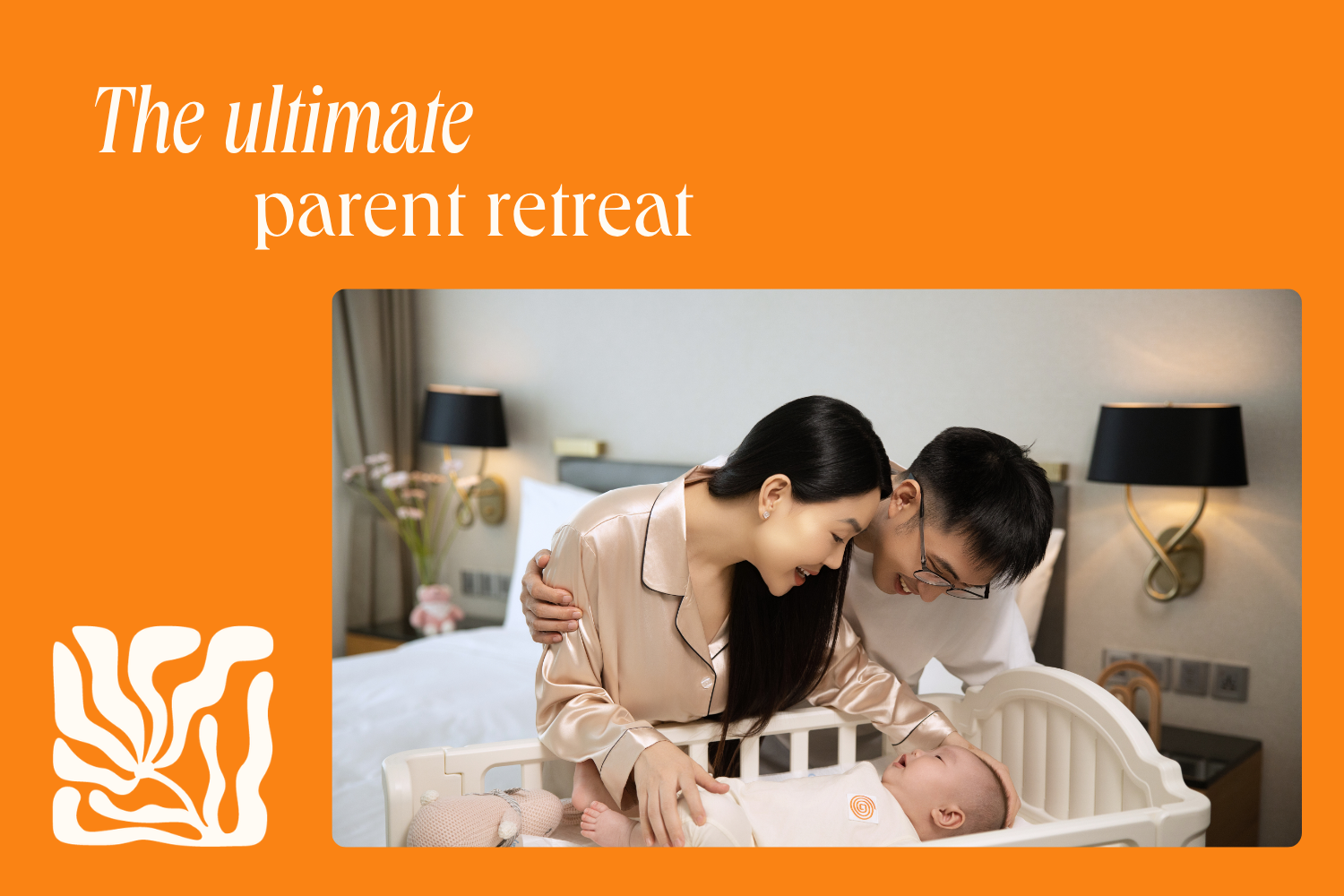 The ultimate
parent retreat